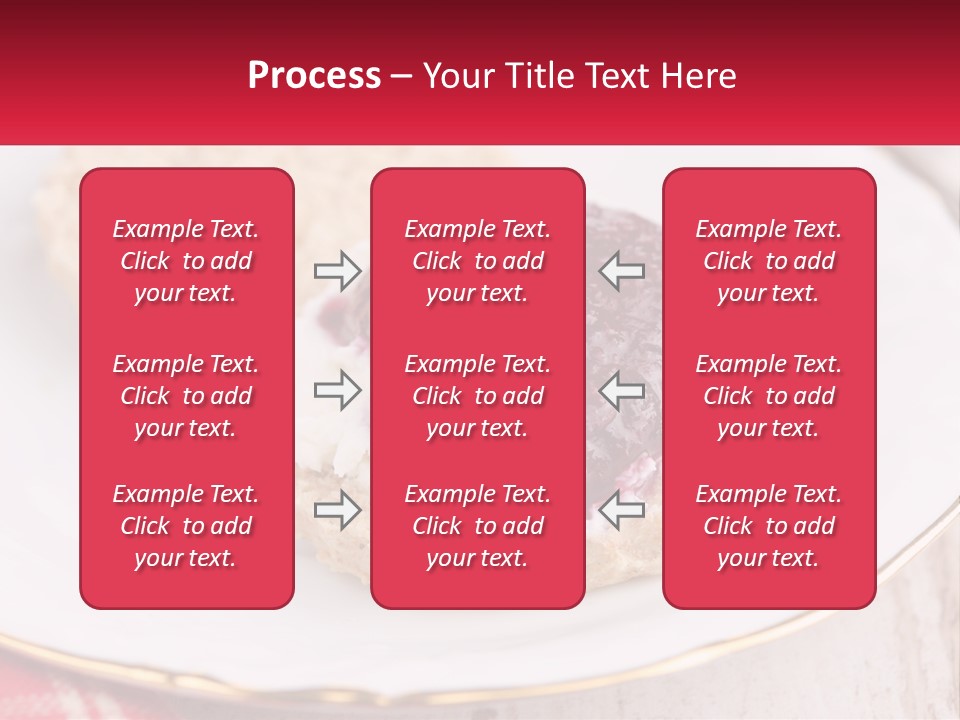 Process – Your Title Text Here

Example Text. Click to add your text.

Example Text. Click to add your text.

Example Text. Click to add your text.

Example Text. Click to add your text.

Example Text. Click to add your text.

Example Text. Click to add your text.

Example Text. Click to add your text.

Example Text. Click to add your text.

Example Text. Click to add your text.